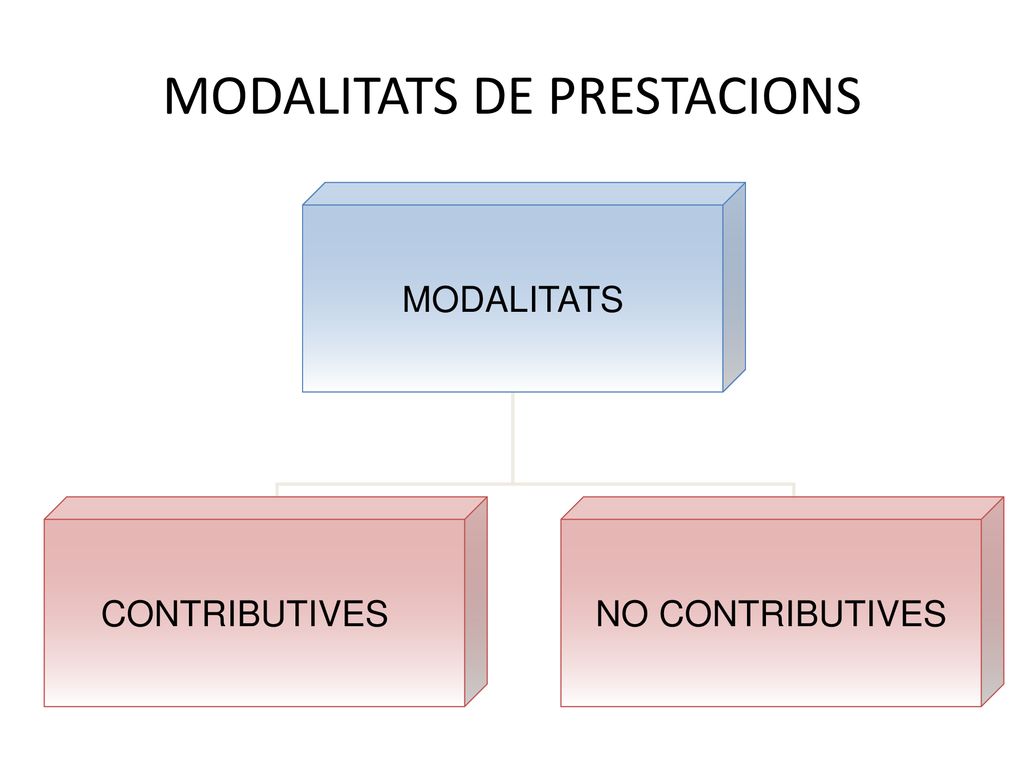 MODALITATS DE PRESTACIONS

MODALITATS

CONTRIBUTIVES

NO CONTRIBUTIVES